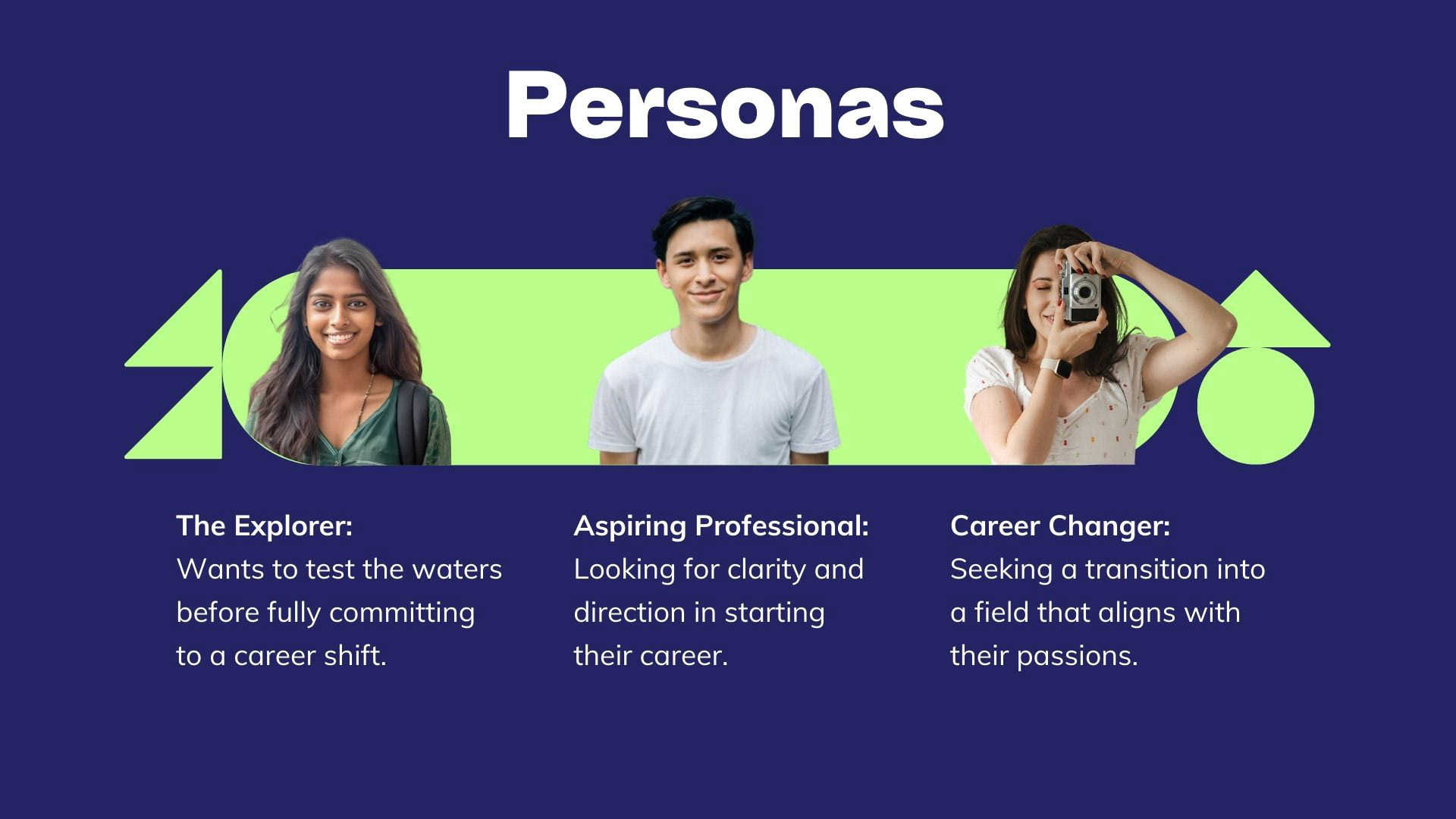 Personas

The Explorer:
Wants to test the waters before fully committing to a career shift.

Aspiring Professional:
Looking for clarity and direction in starting their career.

Career Changer:
Seeking a transition into a field that aligns with their passions.